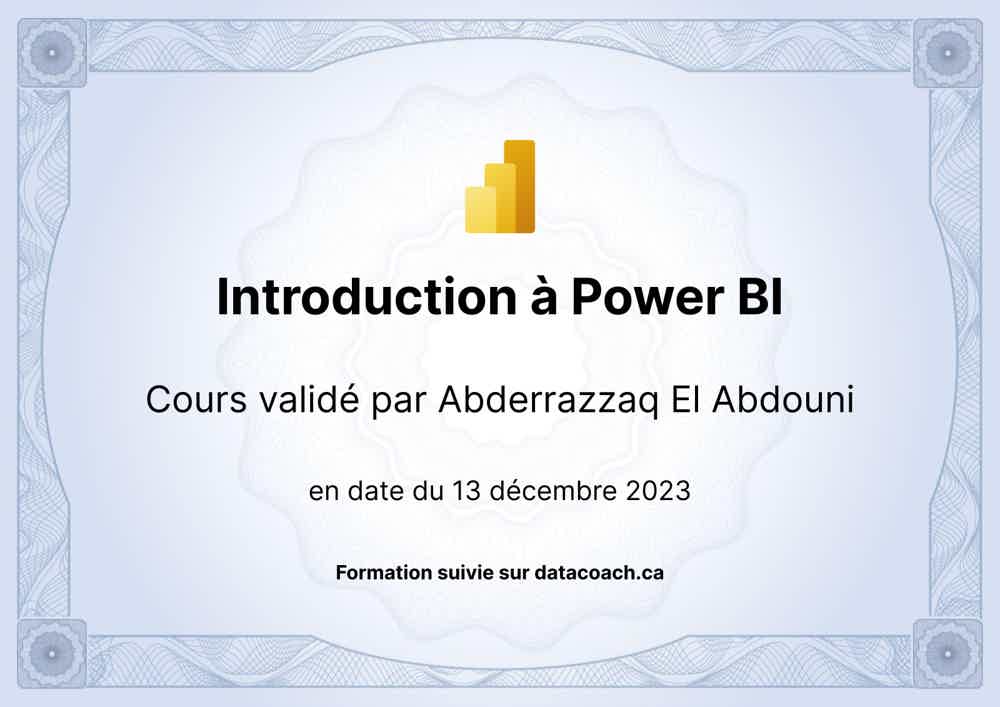 Introduction à Power BI

Cours validé par Abderrazzaq El Abdouni

en date du 13 décembre 2023

Formation suivie sur datacoach.ca